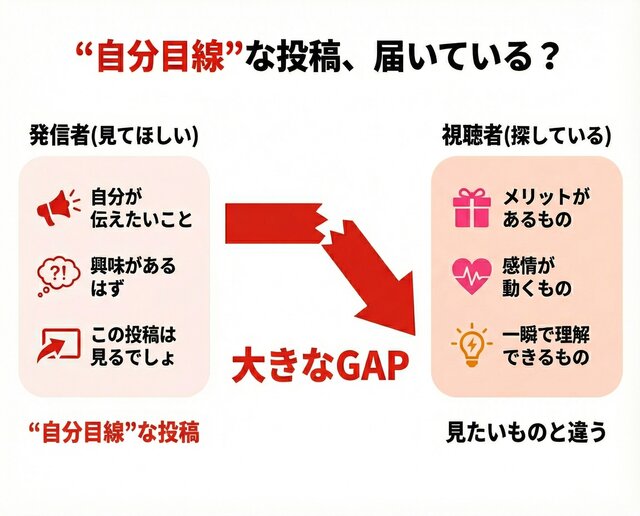 “自分目線”な投稿、届いている？

発信者(見てほしい)

自分が伝えたいこと

?!

興味があるはず

この投稿は見るでしょ

“自分目線”な投稿

大きなGAP

視聴者(探している)

メリットがあるもの

感情が動くもの

一瞬で理解できるもの

見たいものと違う